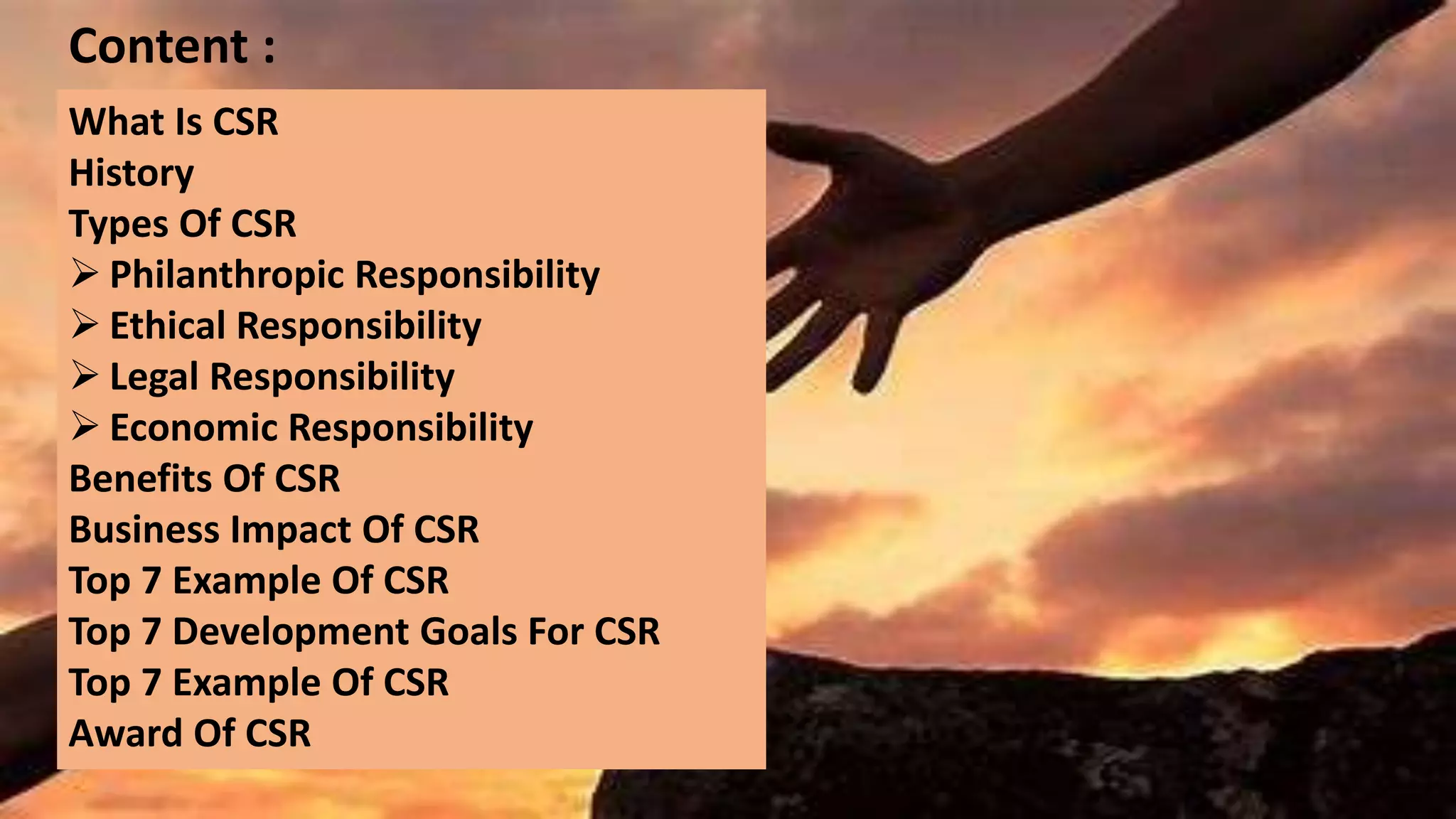 Content :

What Is CSR
History
Types Of CSR
➢ Philanthropic Responsibility
➢ Ethical Responsibility
➢ Legal Responsibility
➢ Economic Responsibility
Benefits Of CSR
Business Impact Of CSR
Top 7 Example Of CSR
Top 7 Development Goals For CSR
Top 7 Example Of CSR
Award Of CSR